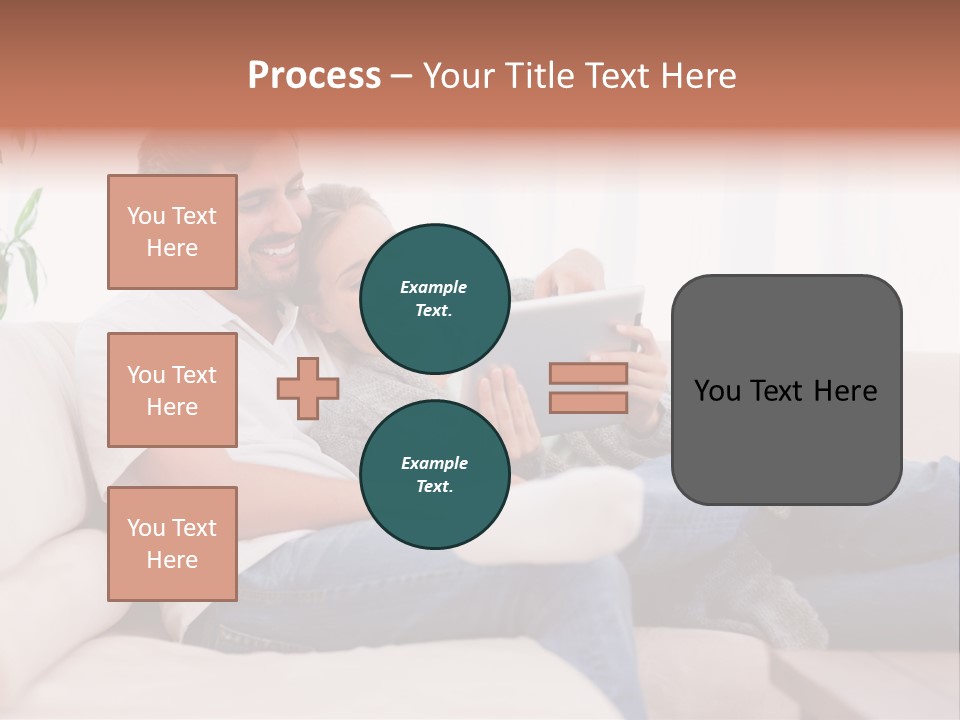 Process – Your Title Text Here

You Text Here

You Text Here

You Text Here

Example Text.

Example Text.

You Text Here